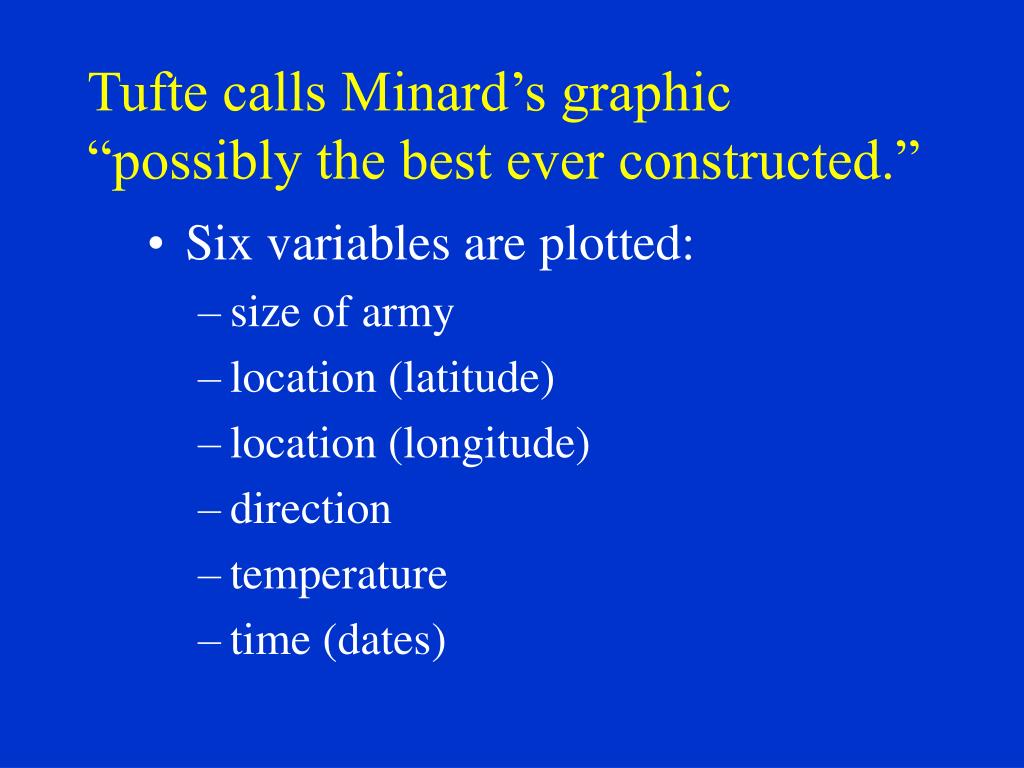 Tufte calls Minard’s graphic “possibly the best ever constructed.”

• Six variables are plotted:
– size of army
– location (latitude)
– location (longitude)
– direction
– temperature
– time (dates)